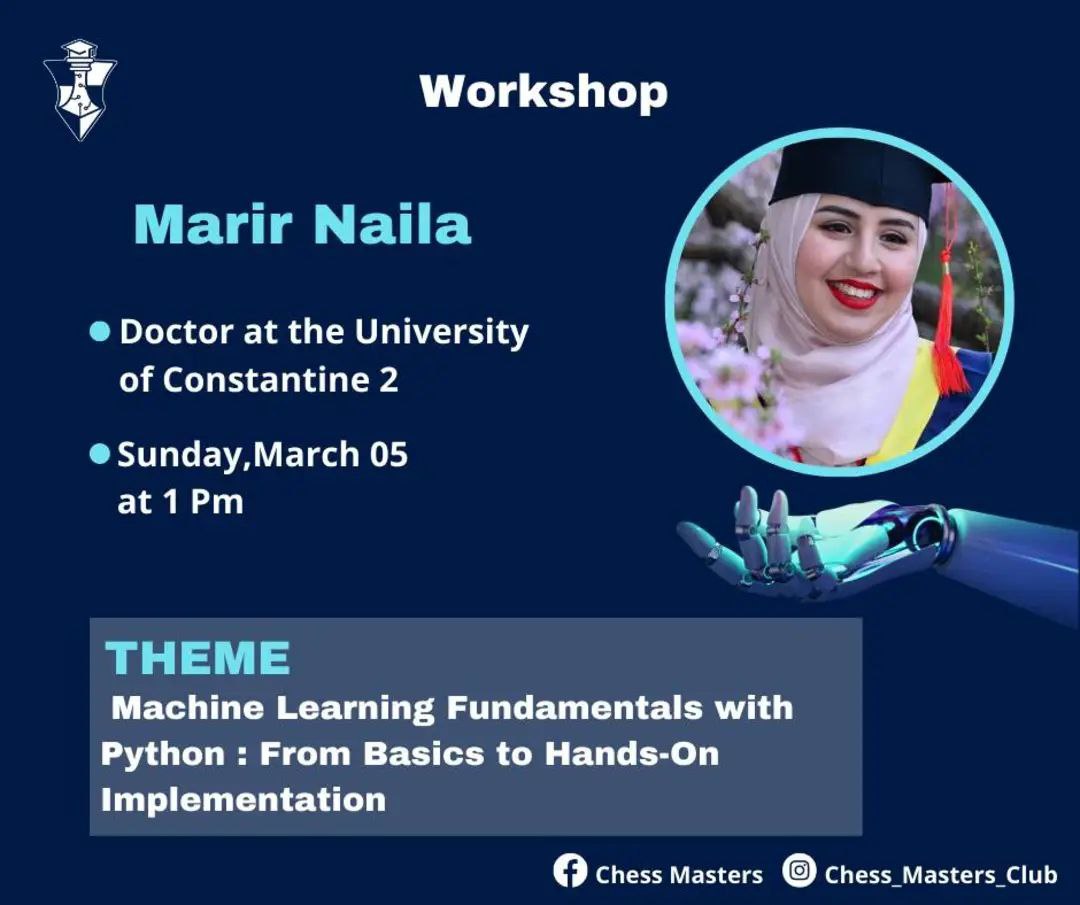 Workshop

Marir Naila

Doctor at the University of Constantine 2

Sunday,March 05 at 1 Pm

THEME
Machine Learning Fundamentals with Python : From Basics to Hands-On Implementation

Chess Masters Chess_Masters_Club